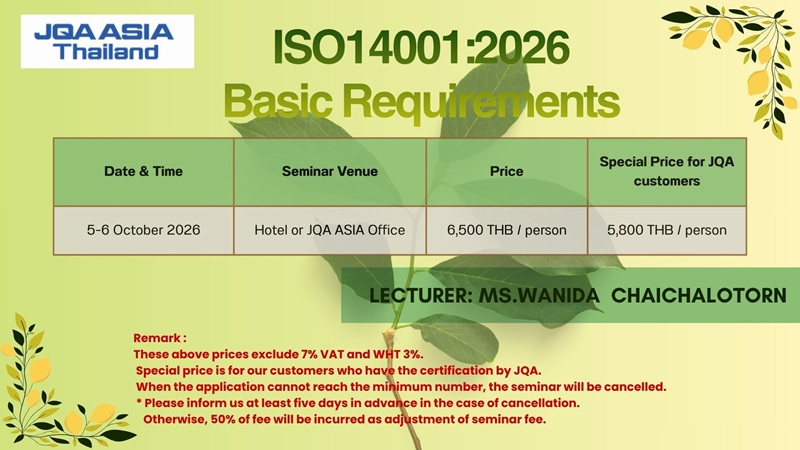 JQA ASIA
Thailand

ISO14001:2026
Basic Requirements

| Date & Time | Seminar Venue | Price | Special Price for JQA customers |
|---|---|---|---|
| 5-6 October 2026 | Hotel or JQA ASIA Office | 6,500 THB / person | 5,800 THB / person |

LECTURER: MS.WANIDA CHAICHALOTORN

Remark :
These above prices exclude 7% VAT and WHT 3%.
Special price is for our customers who have the certification by JQA.
When the application cannot reach the minimum number, the seminar will be cancelled.
* Please inform us at least five days in advance in the case of cancellation.
Otherwise, 50% of fee will be incurred as adjustment of seminar fee.